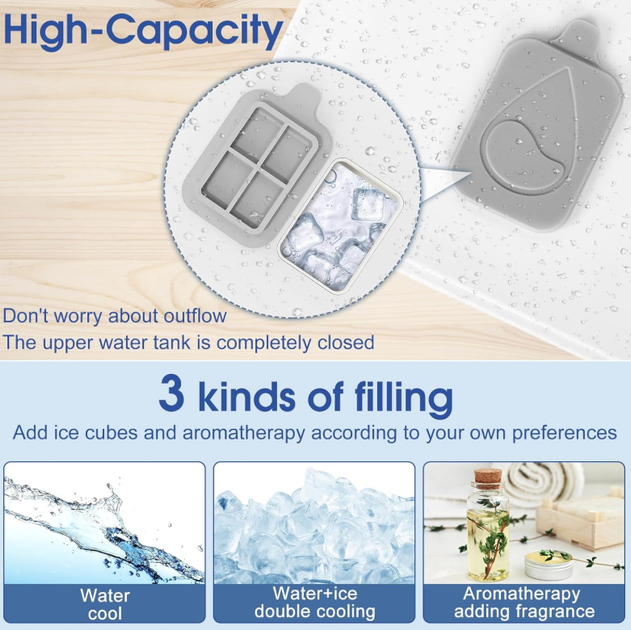 High-Capacity

Don't worry about outflow
The upper water tank is completely closed

3 kinds of filling

Add ice cubes and aromatherapy according to your own preferences

Water cool

Water+ice double cooling

Aromatherapy adding fragrance